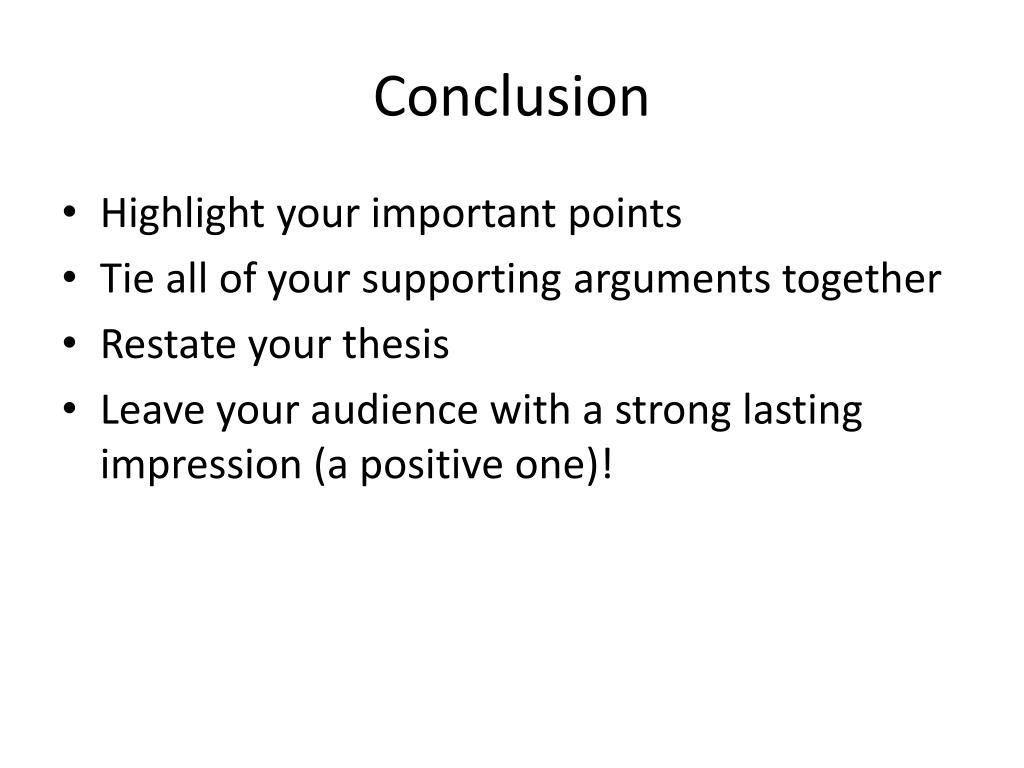 Conclusion

• Highlight your important points
• Tie all of your supporting arguments together
• Restate your thesis
• Leave your audience with a strong lasting impression (a positive one)!